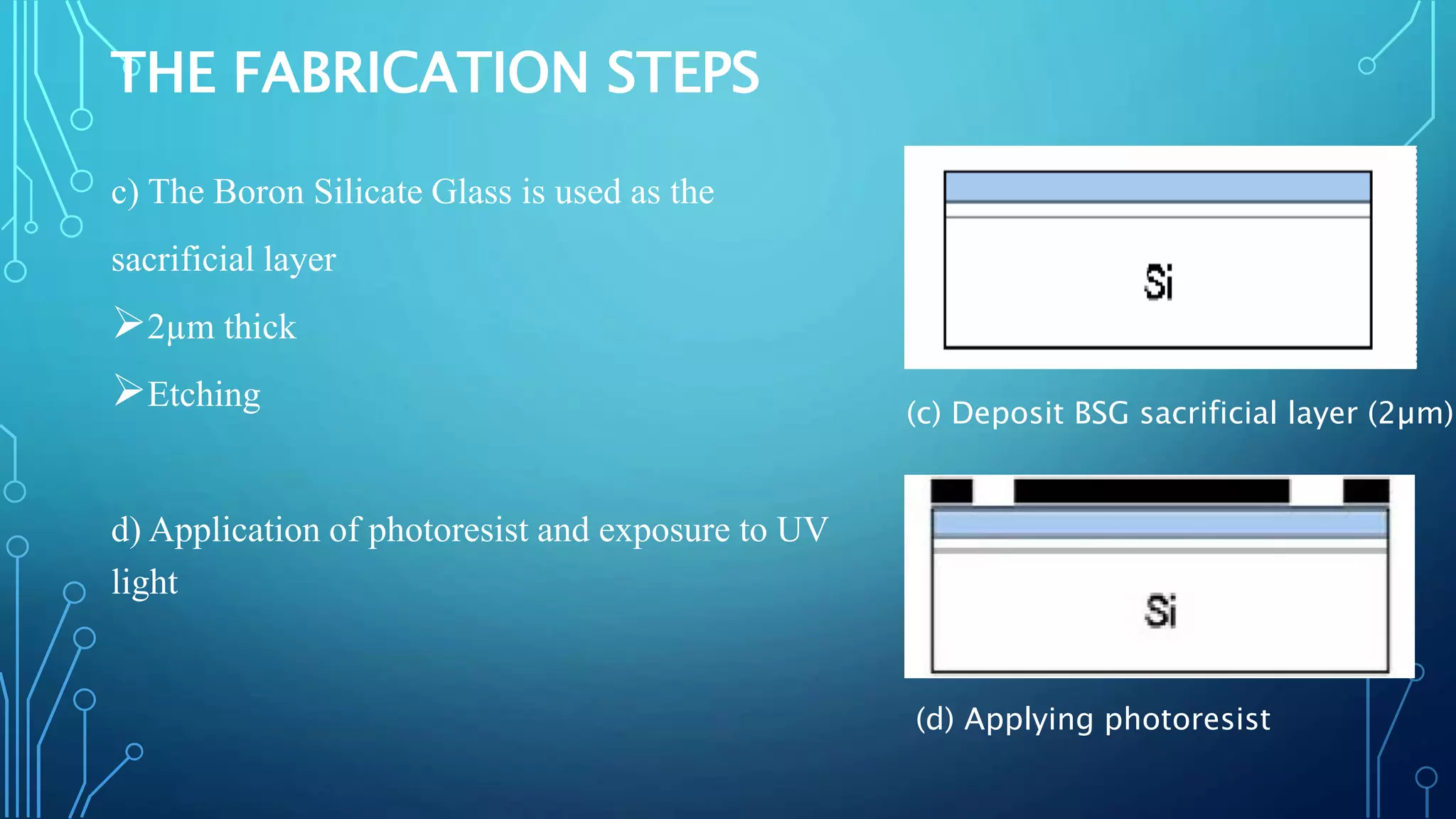 THE FABRICATION STEPS

c) The Boron Silicate Glass is used as the sacrificial layer

➢2μm thick

➢Etching

d) Application of photoresist and exposure to UV light

Si

(c) Deposit BSG sacrificial layer (2μm)

Si

(d) Applying photoresist